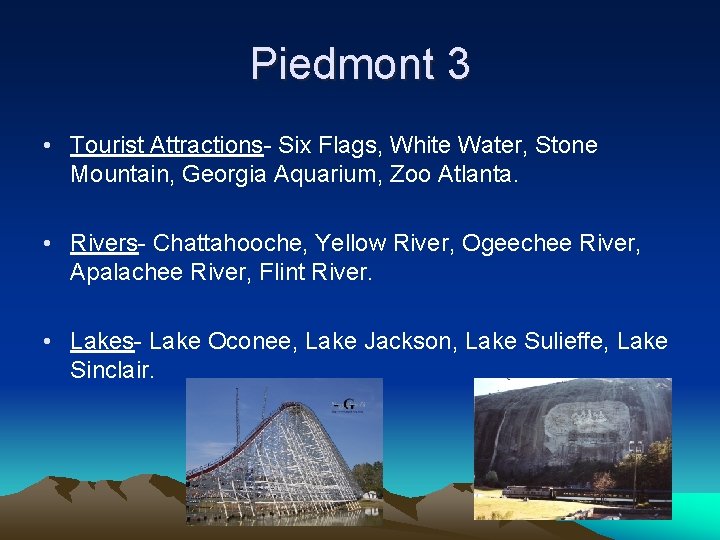 Piedmont 3

• Tourist Attractions- Six Flags, White Water, Stone Mountain, Georgia Aquarium, Zoo Atlanta.

• Rivers- Chattahooche, Yellow River, Ogeechee River, Apalachee River, Flint River.

• Lakes- Lake Oconee, Lake Jackson, Lake Sulieffe, Lake Sinclair.

G